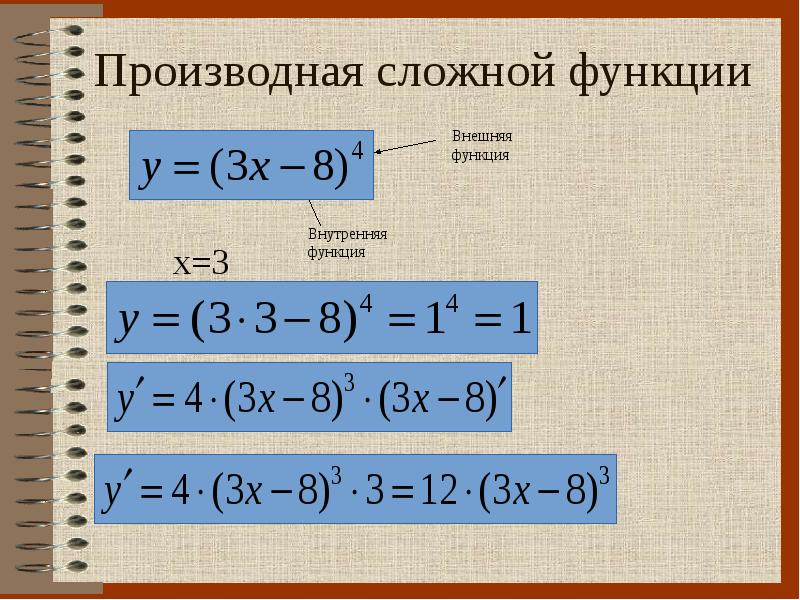 Производная сложной функции

$y = (3x - 8)^4$

Внешняя функция

Внутренняя функция

x=3

$y = (3 \cdot 3 - 8)^4 = 1^4 = 1$

$y' = 4 \cdot (3x - 8)^3 \cdot (3x - 8)'$

$y' = 4 \cdot (3x - 8)^3 \cdot 3 = 12 \cdot (3x - 8)^3$